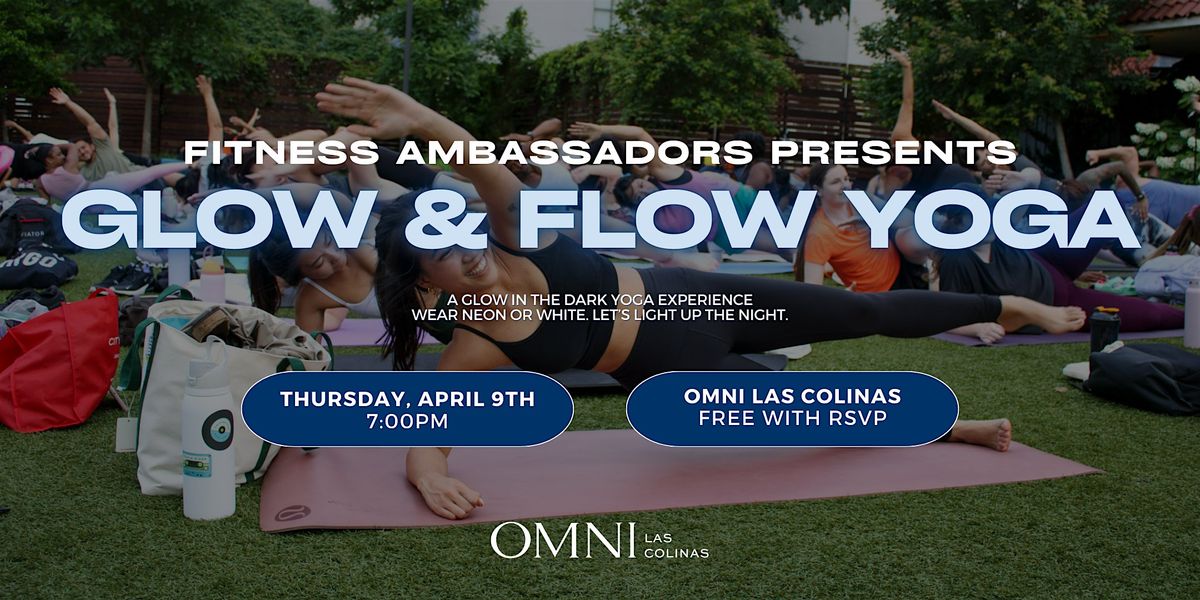 FITNESS AMBASSADORS PRESENTS
GLOW & FLOW YOGA

A GLOW IN THE DARK YOGA EXPERIENCE
WEAR NEON OR WHITE. LET'S LIGHT UP THE NIGHT.

THURSDAY, APRIL 9TH
7:00PM

OMNI LAS COLINAS
FREE WITH RSVP

OMNI LAS COLINAS